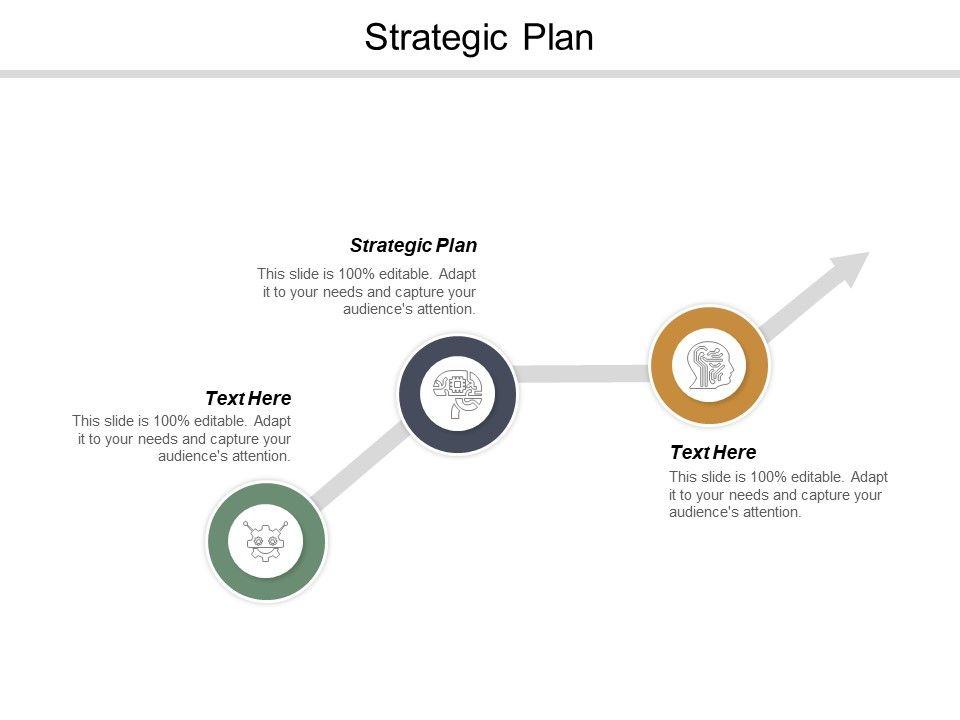 Strategic Plan

Strategic Plan

This slide is 100% editable. Adapt it to your needs and capture your audience's attention.

Text Here

This slide is 100% editable. Adapt it to your needs and capture your audience's attention.

Text Here

This slide is 100% editable. Adapt it to your needs and capture your audience's attention.